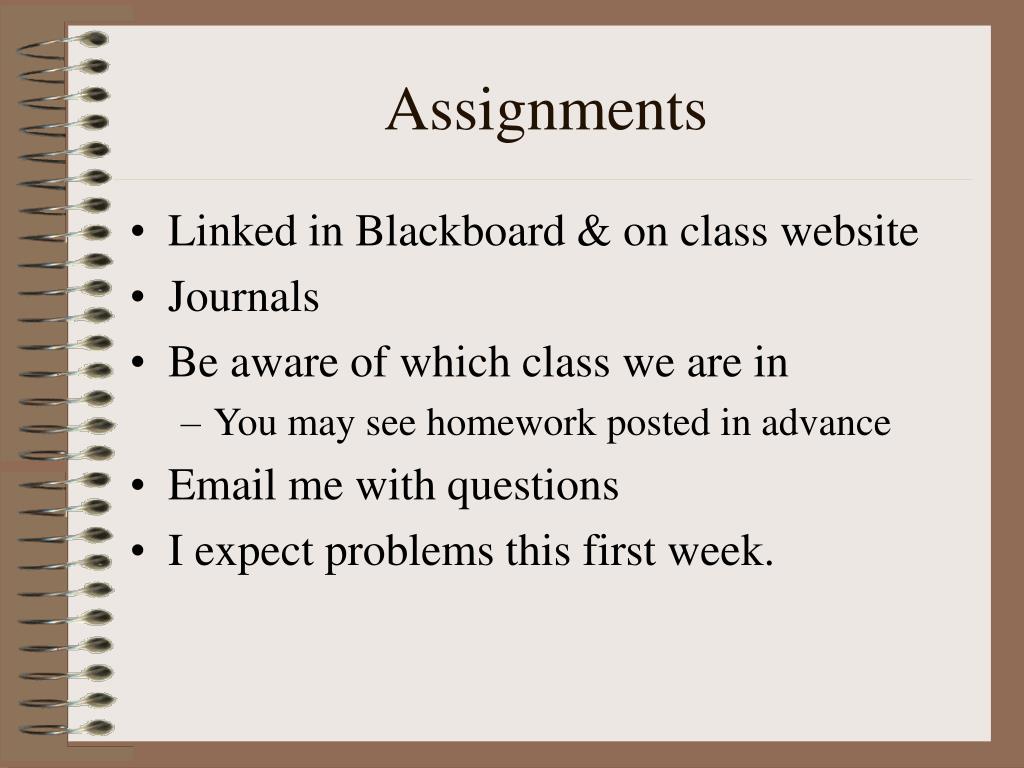 Assignments

• Linked in Blackboard & on class website
• Journals
• Be aware of which class we are in
– You may see homework posted in advance
• Email me with questions
• I expect problems this first week.